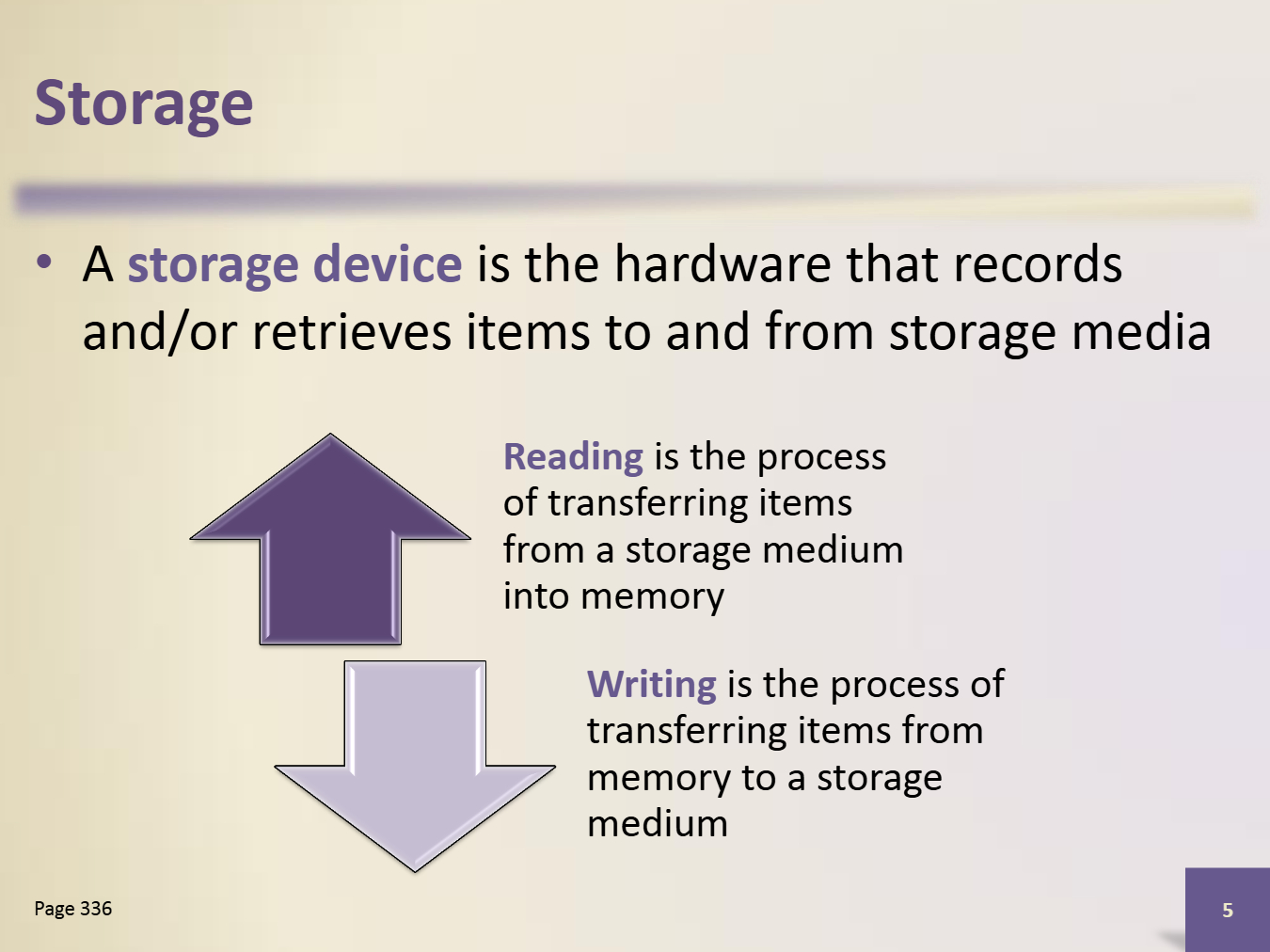 Storage

• A storage device is the hardware that records and/or retrieves items to and from storage media

Reading is the process of transferring items from a storage medium into memory

Writing is the process of transferring items from memory to a storage medium

Page 336

5